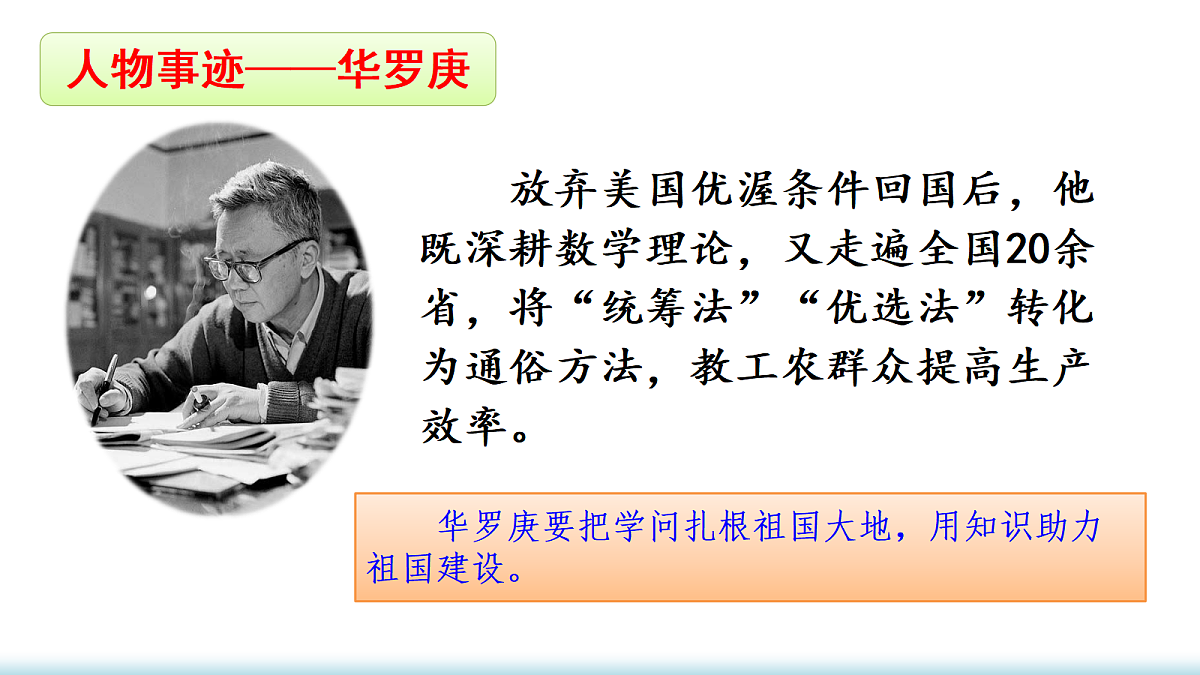 人物事迹——华罗庚

放弃美国优渥条件回国后，他既深耕数学理论，又走遍全国20余省，将“统筹法”“优选法”转化为通俗方法，教工农群众提高生产效率。

华罗庚要把学问扎根祖国大地，用知识助力祖国建设。